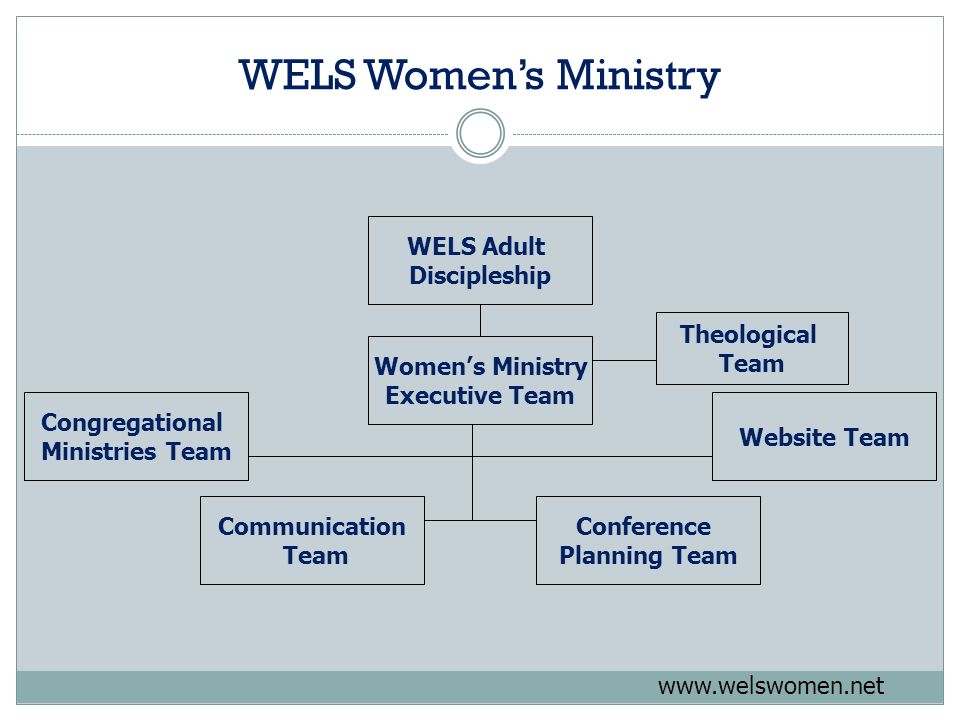 WELS Women's Ministry

WELS Adult Discipleship

Women's Ministry Executive Team

Theological Team

Congregational Ministries Team

Website Team

Communication Team

Conference Planning Team

www.welswomen.net